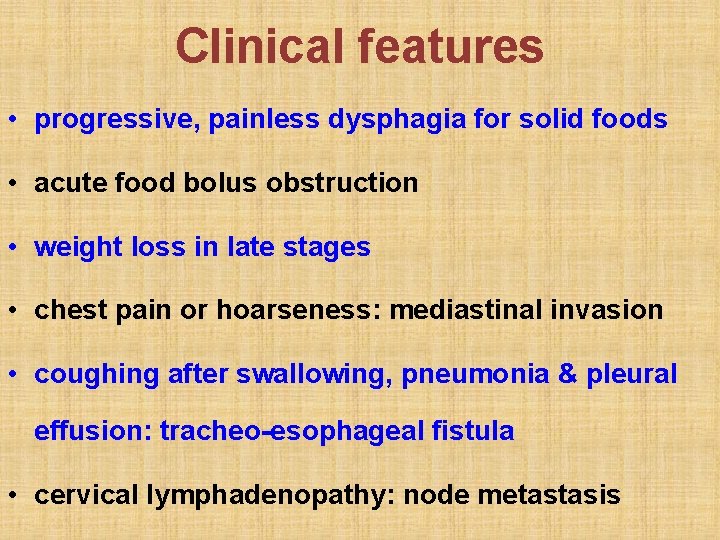 Clinical features

• progressive, painless dysphagia for solid foods

• acute food bolus obstruction

• weight loss in late stages

• chest pain or hoarseness: mediastinal invasion

• coughing after swallowing, pneumonia & pleural effusion: tracheo-esophageal fistula

• cervical lymphadenopathy: node metastasis